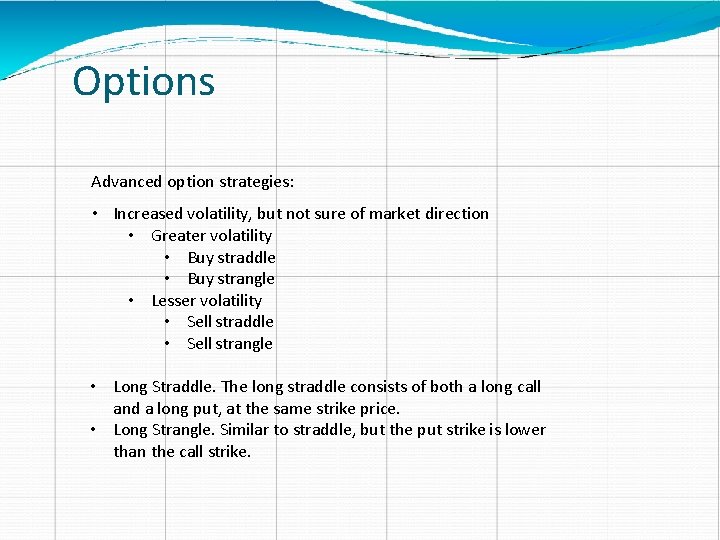 Options

Advanced option strategies:

• Increased volatility, but not sure of market direction
  • Greater volatility
    • Buy straddle
    • Buy strangle
  • Lesser volatility
    • Sell straddle
    • Sell strangle

• Long Straddle. The long straddle consists of both a long call and a long put, at the same strike price.
• Long Strangle. Similar to straddle, but the put strike is lower than the call strike.